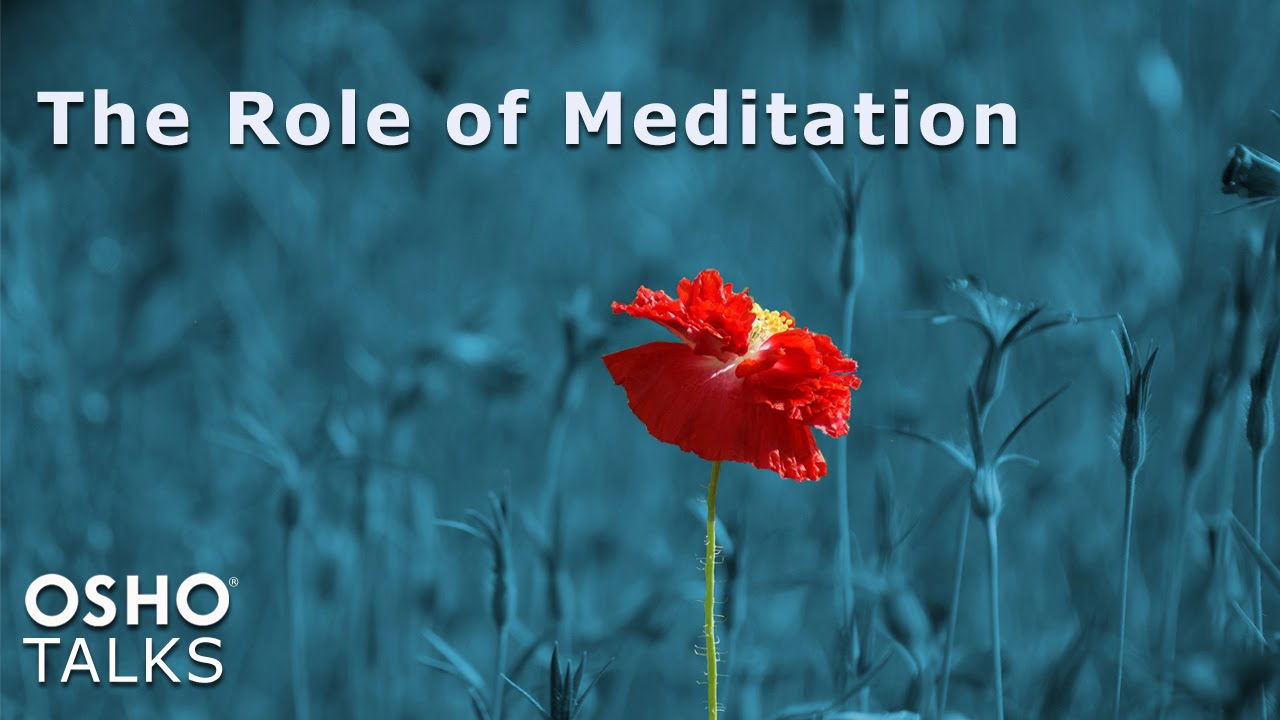 The Role of Meditation

OSHO®
TALKS